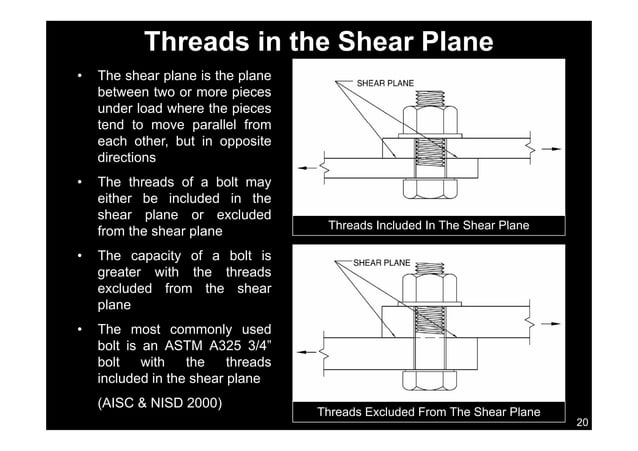 Threads in the Shear Plane

• The shear plane is the plane between two or more pieces under load where the pieces tend to move parallel from each other, but in opposite directions

• The threads of a bolt may either be included in the shear plane or excluded from the shear plane

• The capacity of a bolt is greater with the threads excluded from the shear plane

• The most commonly used bolt is an ASTM A325 3/4" bolt with the threads included in the shear plane

(AISC & NISD 2000)

SHEAR PLANE

Threads Included In The Shear Plane

SHEAR PLANE

Threads Excluded From The Shear Plane

20